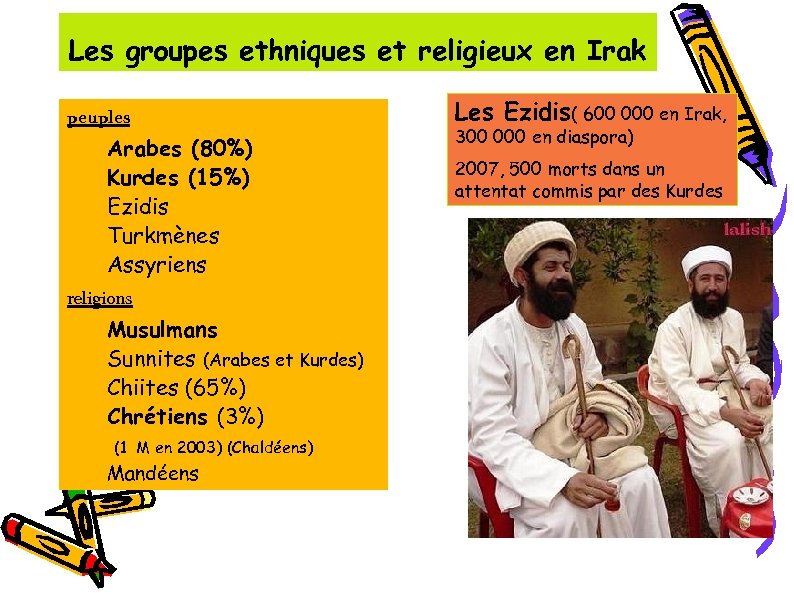 Les groupes ethniques et religieux en Irak

peuples

Arabes (80%)
Kurdes (15%)
Ezidis
Turkmènes
Assyriens

religions

Musulmans
Sunnites (Arabes et Kurdes)
Chiites (65%)
Chrétiens (3%)
(1 M en 2003) (Chaldéens)
Mandéens

Les Ezidis( 600 000 en Irak, 300 000 en diaspora)

2007, 500 morts dans un attentat commis par des Kurdes

lalish